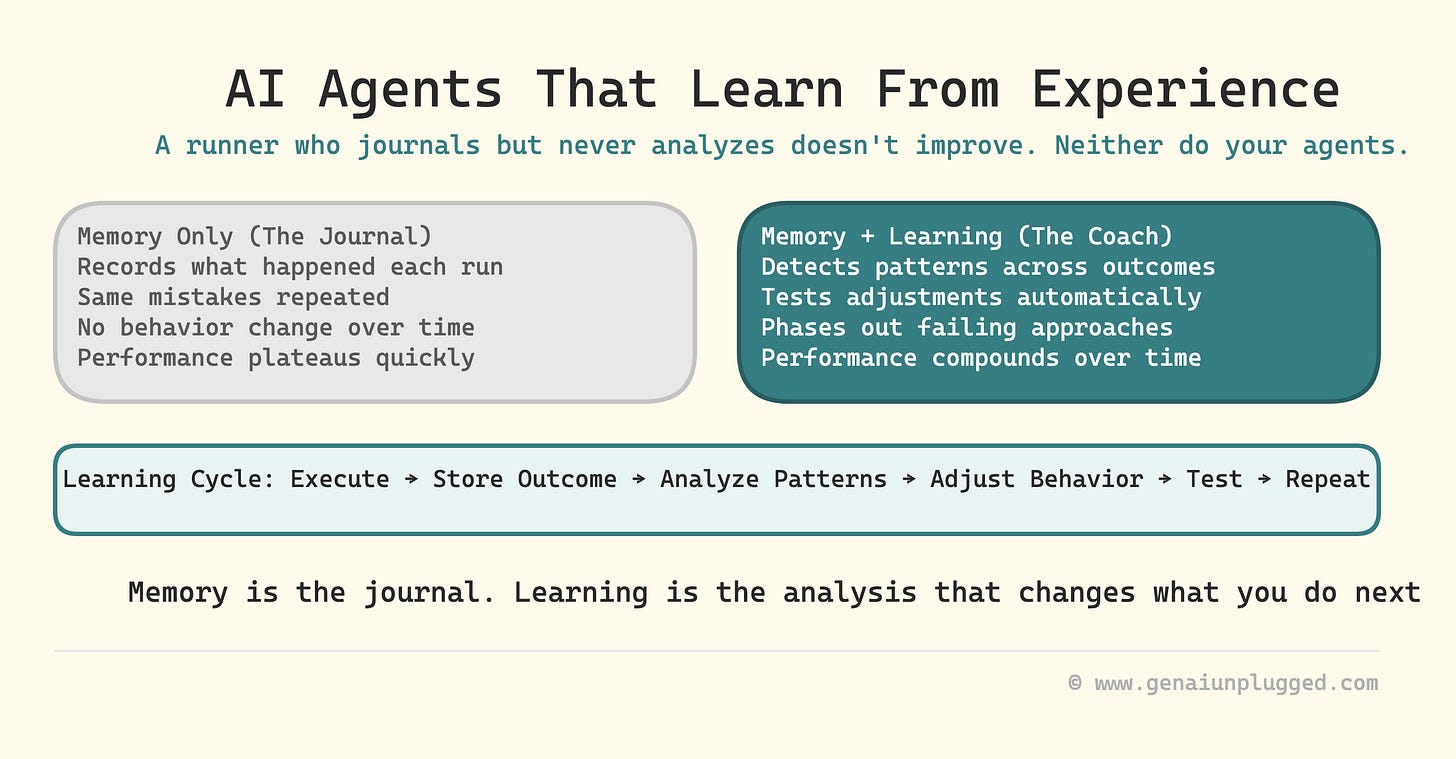 AI Agents That Learn From Experience

A runner who journals but never analyzes doesn't improve. Neither do your agents.

Memory Only (The Journal)
Records what happened each run
Same mistakes repeated
No behavior change over time
Performance plateaus quickly

Memory + Learning (The Coach)
Detects patterns across outcomes
Tests adjustments automatically
Phases out failing approaches
Performance compounds over time

Learning Cycle: Execute → Store Outcome → Analyze Patterns → Adjust Behavior → Test → Repeat

Memory is the journal. Learning is the analysis that changes what you do next

© www.genaiunplugged.com